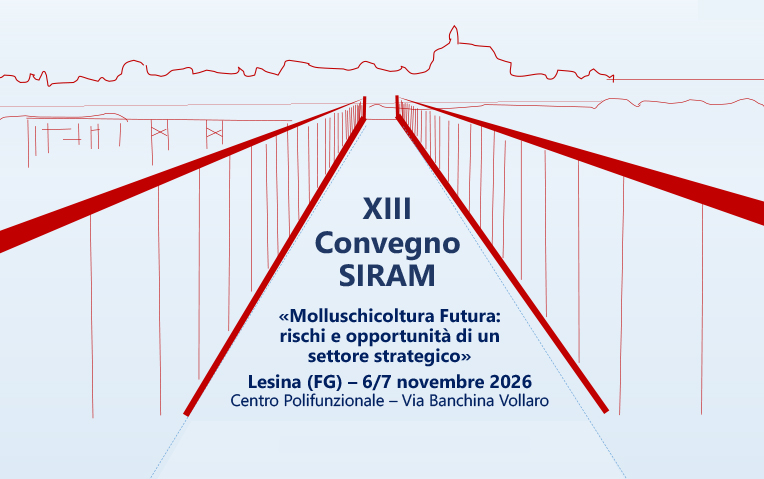 XIII
Convegno
SIRAM

«Molluschicoltura Futura: rischi e opportunità di un settore strategico»

Lesina (FG) – 6/7 novembre 2026
Centro Polifunzionale – Via Banchina Vollaro